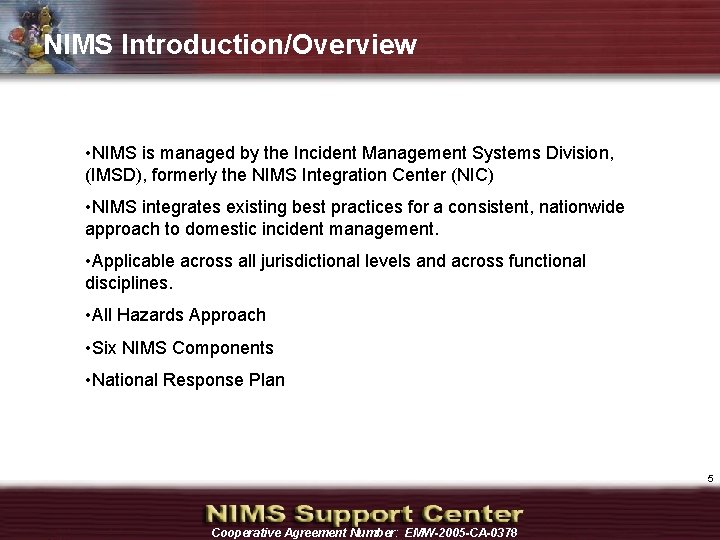 NIMS Introduction/Overview

•NIMS is managed by the Incident Management Systems Division, (IMSD), formerly the NIMS Integration Center (NIC)

•NIMS integrates existing best practices for a consistent, nationwide approach to domestic incident management.

•Applicable across all jurisdictional levels and across functional disciplines.

•All Hazards Approach

•Six NIMS Components

•National Response Plan

5

NIMS Support Center
Cooperative Agreement Number: EMW-2005-CA-0378